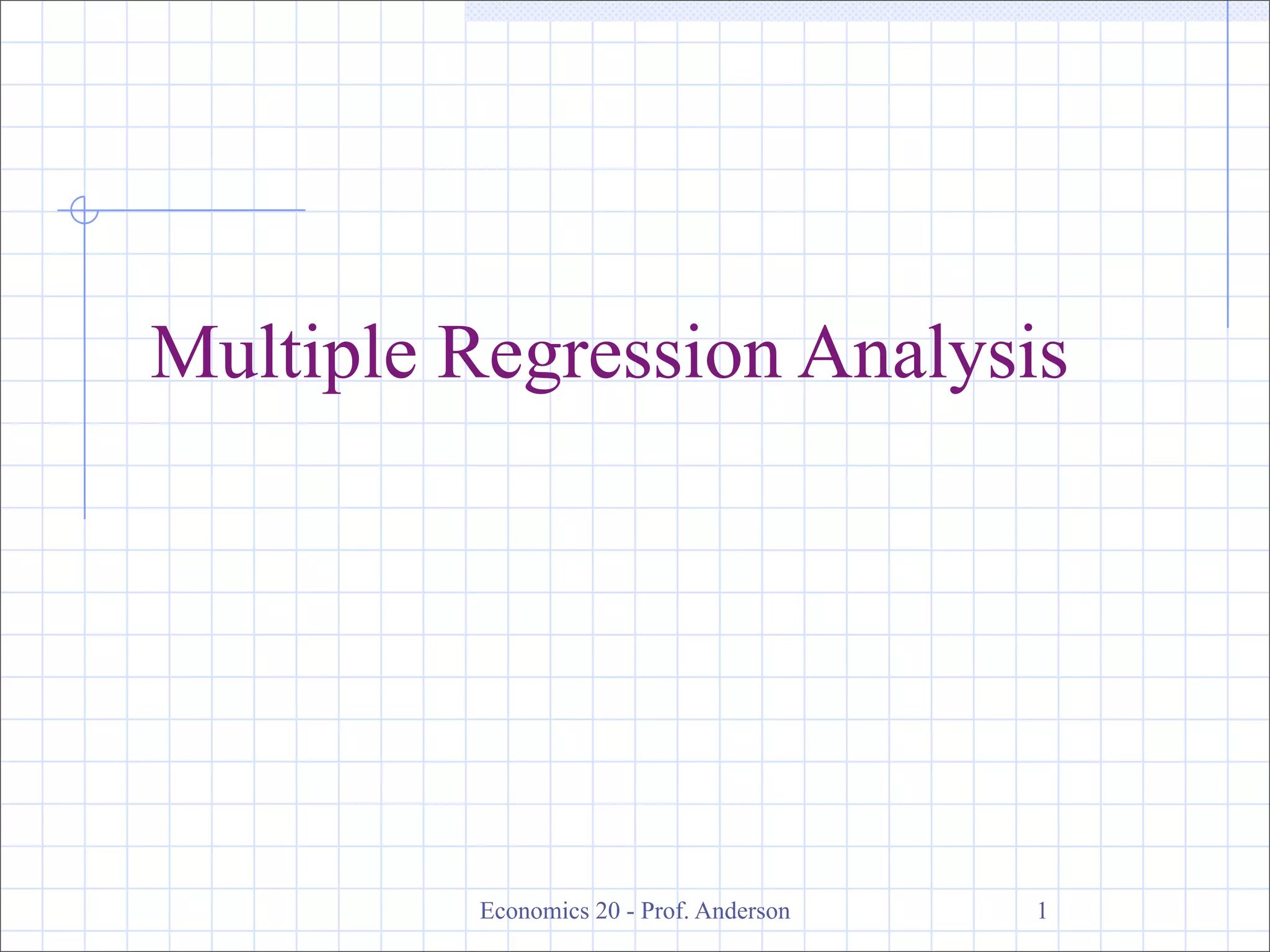 Multiple Regression Analysis

Economics 20 - Prof. Anderson

1